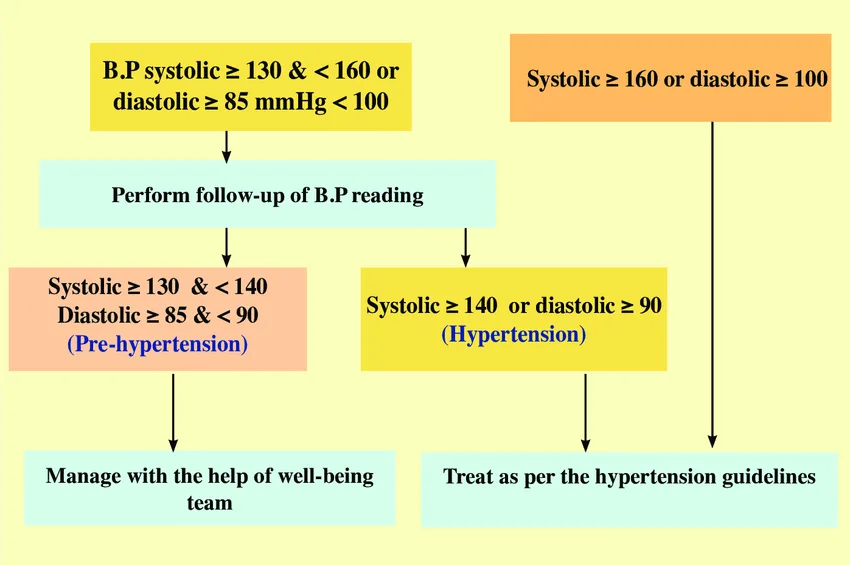 B.P systolic ≥ 130 & < 160 or diastolic ≥ 85 mmHg < 100

Systolic ≥ 160 or diastolic ≥ 100

Perform follow-up of B.P reading

Systolic ≥ 130 & < 140
Diastolic ≥ 85 & < 90
(Pre-hypertension)

Systolic ≥ 140 or diastolic ≥ 90
(Hypertension)

Manage with the help of well-being team

Treat as per the hypertension guidelines